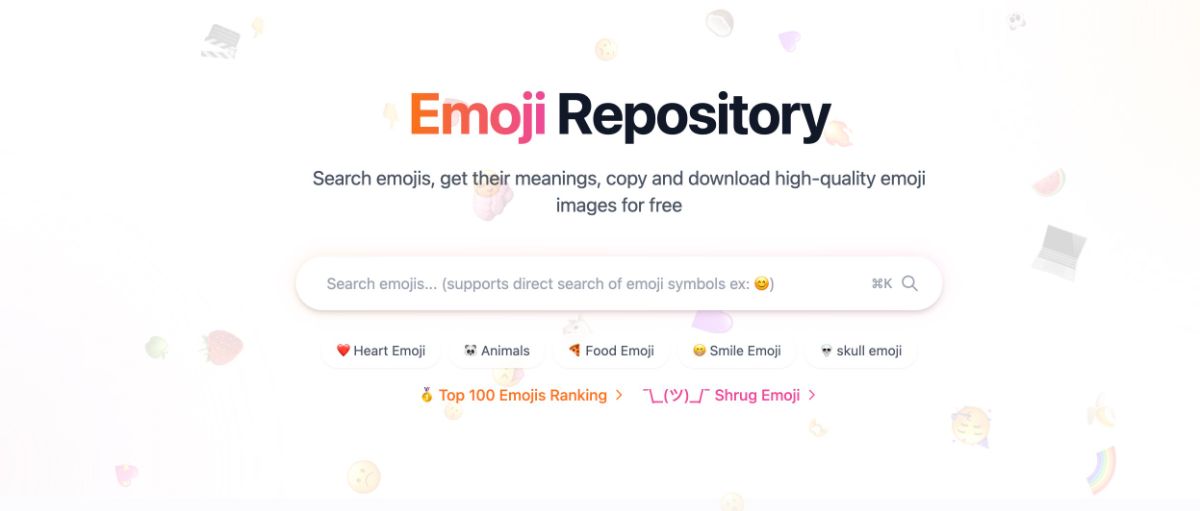 Emoji Repository

Search emojis, get their meanings, copy and download high-quality emoji images for free

Search emojis... (supports direct search of emoji symbols ex: 😊) ⌘K

❤️ Heart Emoji 🐼 Animals 🍕 Food Emoji 😊 Smile Emoji 💀 skull emoji

🥇 Top 100 Emojis Ranking > ¯\_(ツ)_/¯ Shrug Emoji >